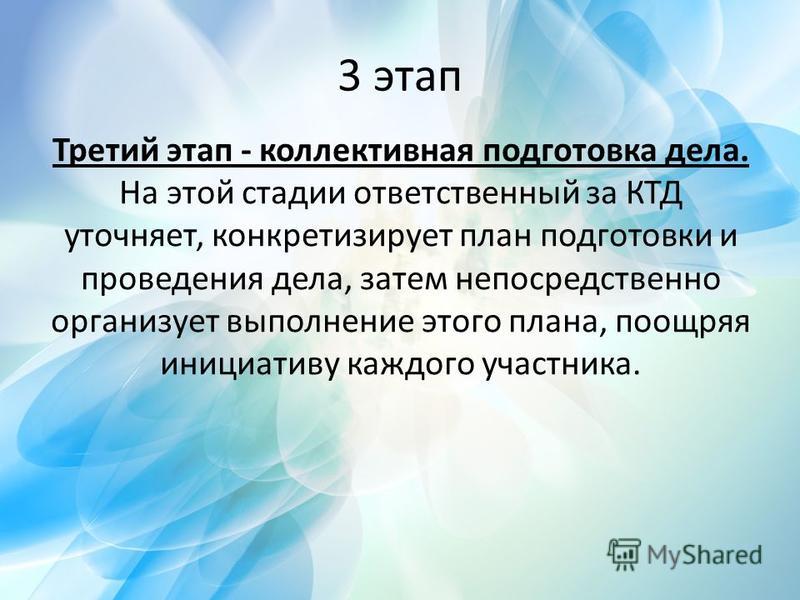 3 этап

Третий этап - коллективная подготовка дела. На этой стадии ответственный за КТД уточняет, конкретизирует план подготовки и проведения дела, затем непосредственно организует выполнение этого плана, поощряя инициативу каждого участника.

MyShared